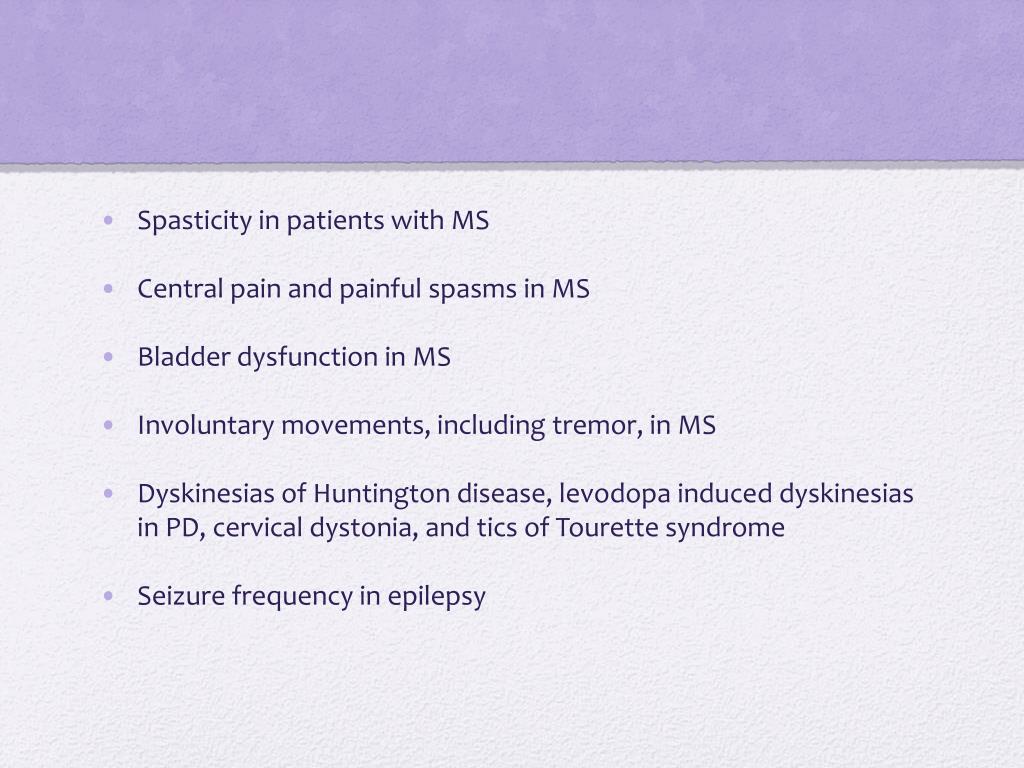 • Spasticity in patients with MS

• Central pain and painful spasms in MS

• Bladder dysfunction in MS

• Involuntary movements, including tremor, in MS

• Dyskinesias of Huntington disease, levodopa induced dyskinesias in PD, cervical dystonia, and tics of Tourette syndrome

• Seizure frequency in epilepsy